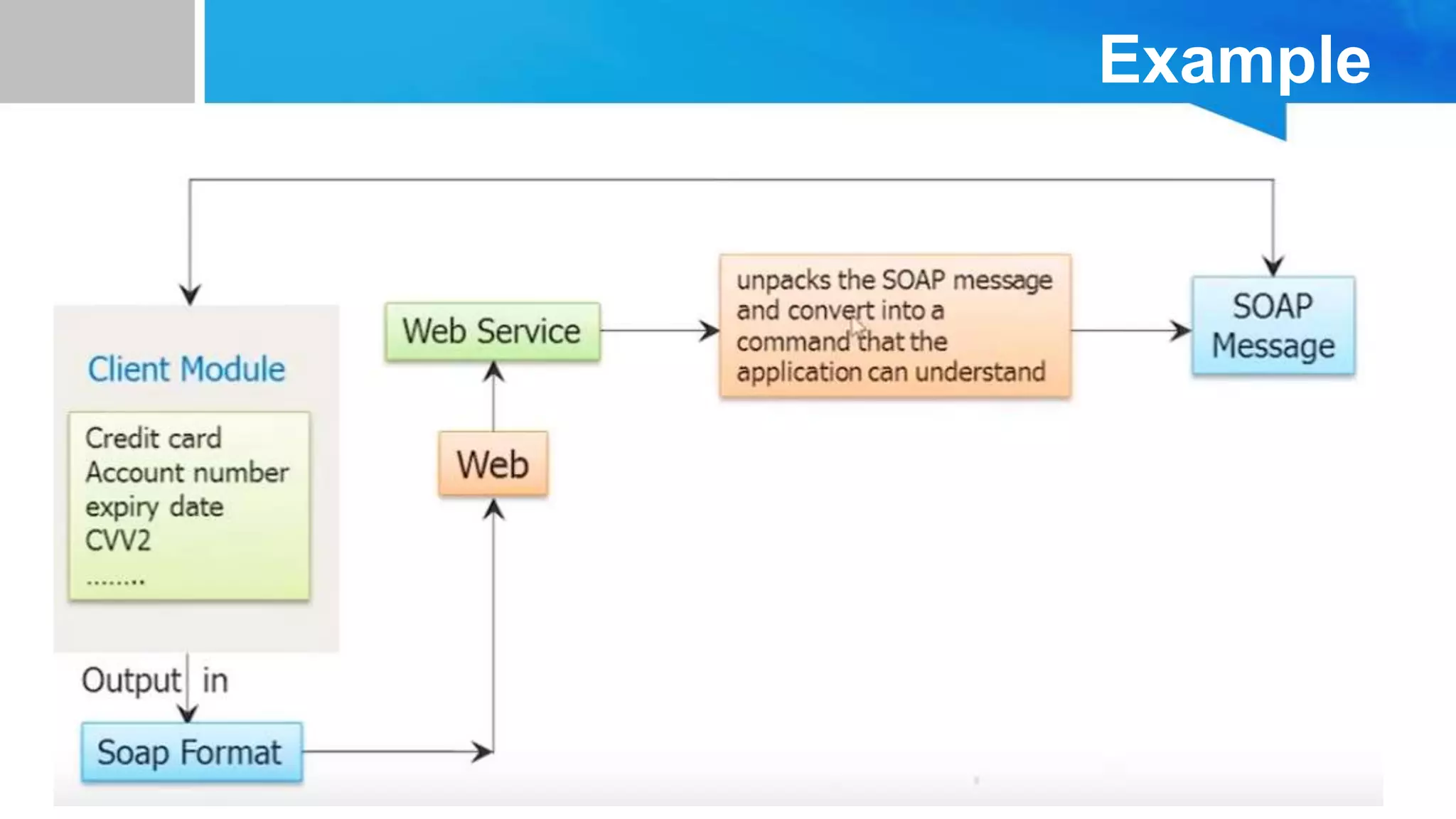 Example

Client Module

Credit card
Account number
expiry date
CVV2
........

Output in

Soap Format

Web

Web Service

unpacks the SOAP message and convert into a command that the application can understand

SOAP Message